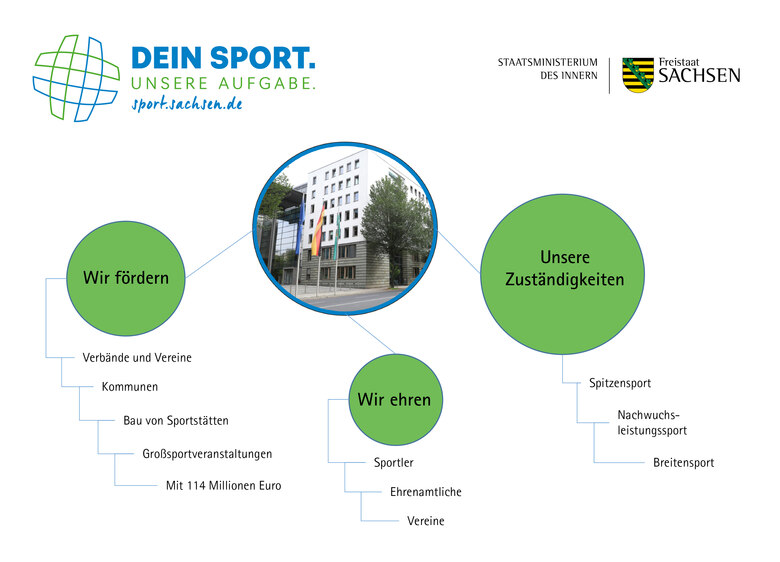 DEIN SPORT.
UNSERE AUFGABE.
sport.sachsen.de

STAATSMINISTERIUM
DES INNERN

Freistaat
SACHSEN

Wir fördern

Verbände und Vereine

Kommunen

Bau von Sportstätten

Großsportveranstaltungen

Mit 114 Millionen Euro

Wir ehren

Sportler

Ehrenamtliche

Vereine

Unsere Zuständigkeiten

Spitzensport

Nachwuchsleistungssport

Breitensport